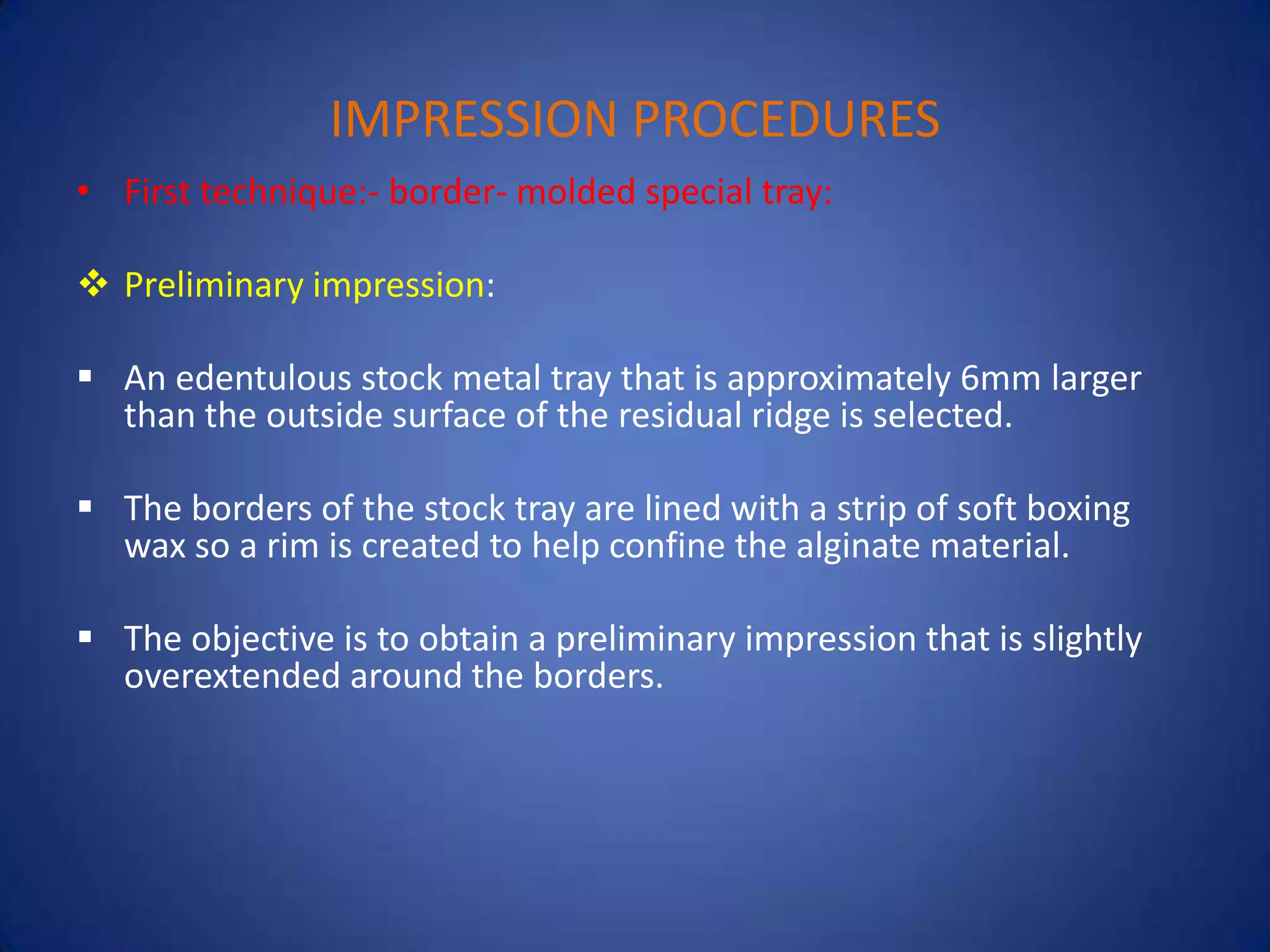 IMPRESSION PROCEDURES

• First technique:- border- molded special tray:

❖ Preliminary impression:

▪ An edentulous stock metal tray that is approximately 6mm larger than the outside surface of the residual ridge is selected.

▪ The borders of the stock tray are lined with a strip of soft boxing wax so a rim is created to help confine the alginate material.

▪ The objective is to obtain a preliminary impression that is slightly overextended around the borders.